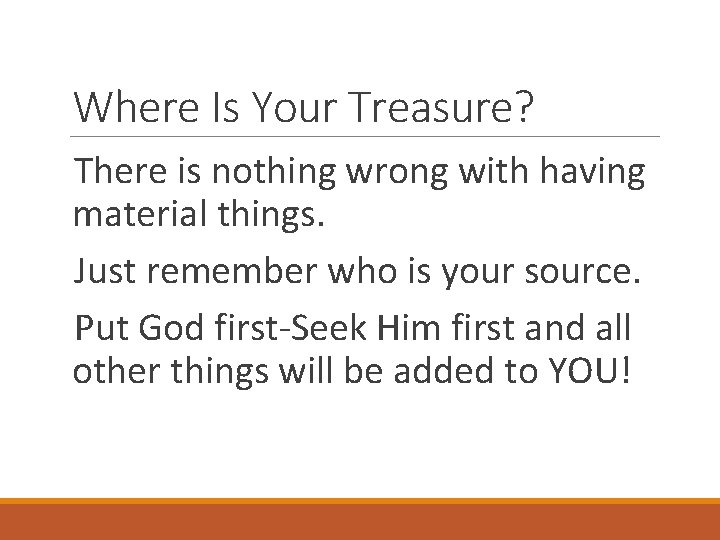 Where Is Your Treasure?

There is nothing wrong with having material things.

Just remember who is your source.

Put God first-Seek Him first and all other things will be added to YOU!